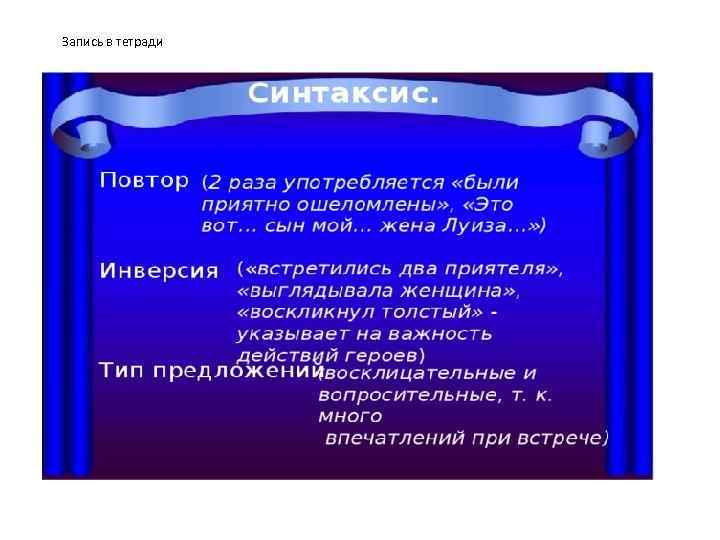 Запись в тетради

Синтаксис.

Повтор (2 раза употребляется «были приятно ошеломлены», «Это вот… сын мой… жена Луиза…»)

Инверсия («встретились два приятеля», «выглядывала женщина», «воскликнул толстый» - указывает на важность действий героев)

Тип предложений (восклицательные и вопросительные, т. к. много впечатлений при встрече)